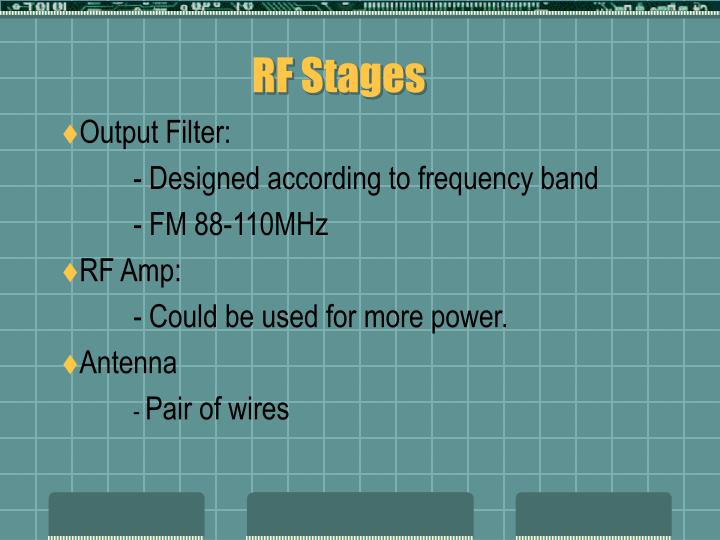 RF Stages

♦Output Filter:

- Designed according to frequency band

- FM 88-110MHz

♦RF Amp:

- Could be used for more power.

♦Antenna

- Pair of wires